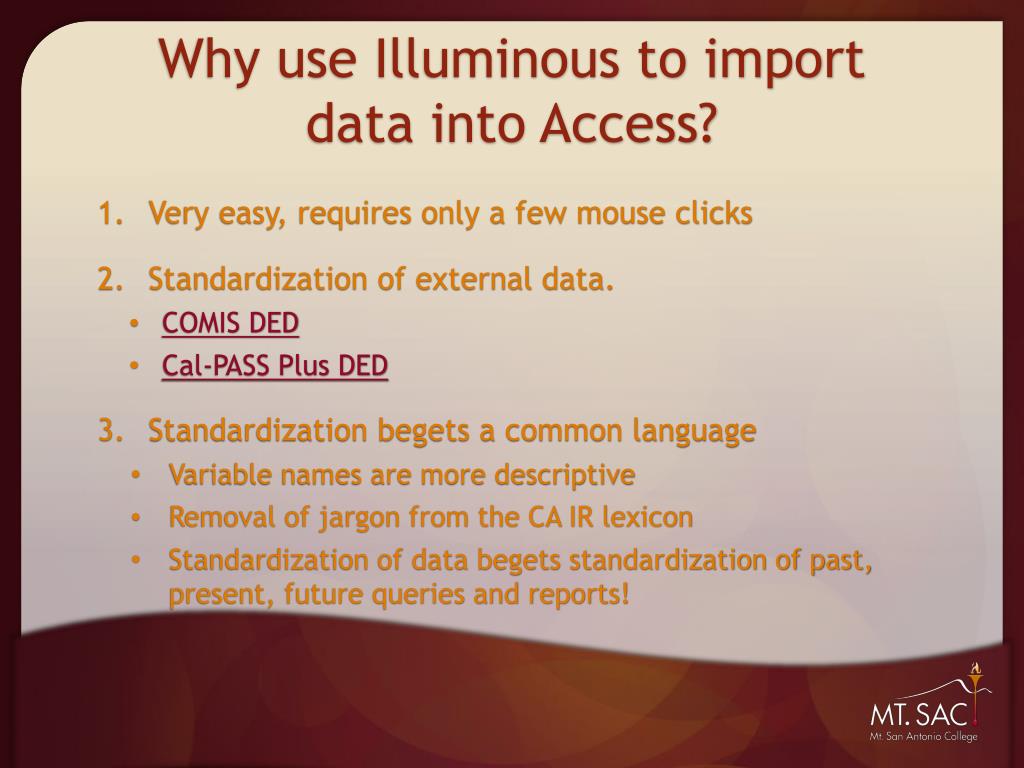 Why use Illuminous to import data into Access?

1. Very easy, requires only a few mouse clicks

2. Standardization of external data.
• COMIS DED
• Cal-PASS Plus DED

3. Standardization begets a common language
• Variable names are more descriptive
• Removal of jargon from the CA IR lexicon
• Standardization of data begets standardization of past, present, future queries and reports!

MT. SAC
Mt. San Antonio College